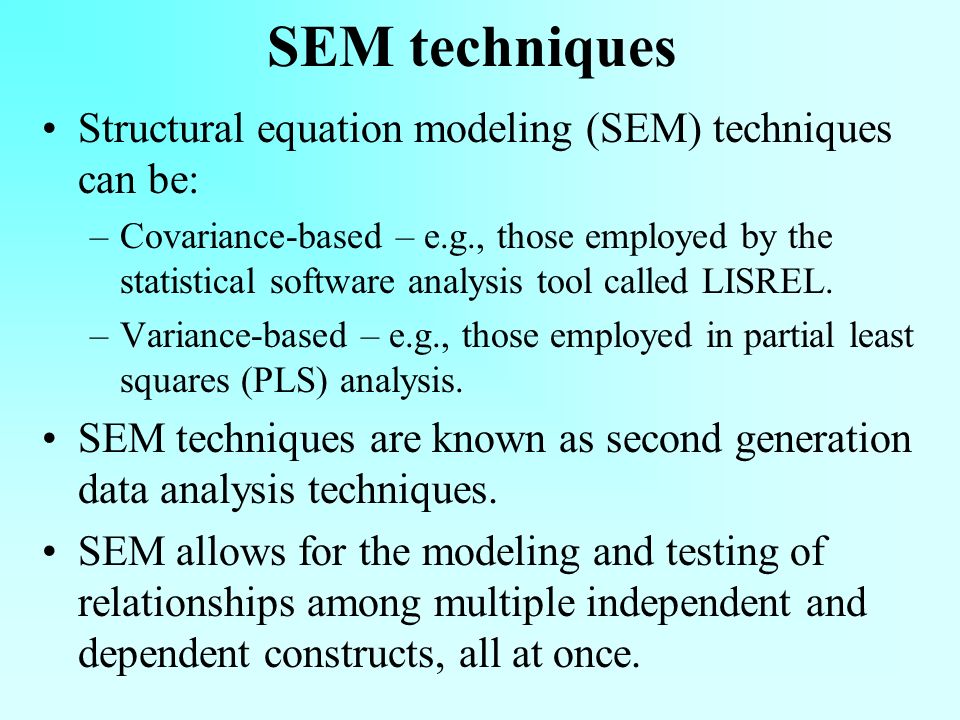 SEM techniques

• Structural equation modeling (SEM) techniques can be:

– Covariance-based – e.g., those employed by the statistical software analysis tool called LISREL.

– Variance-based – e.g., those employed in partial least squares (PLS) analysis.

• SEM techniques are known as second generation data analysis techniques.

• SEM allows for the modeling and testing of relationships among multiple independent and dependent constructs, all at once.